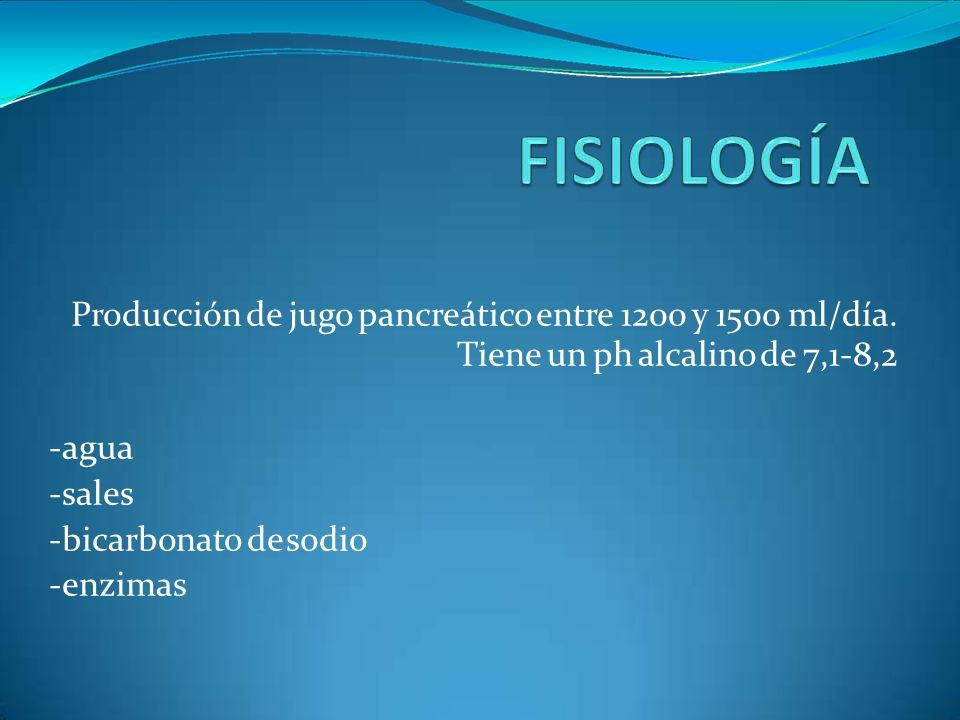 FISIOLOGÍA

Producción de jugo pancreático entre 1200 y 1500 ml/día. Tiene un ph alcalino de 7,1-8,2

-agua
-sales
-bicarbonato de sodio
-enzimas